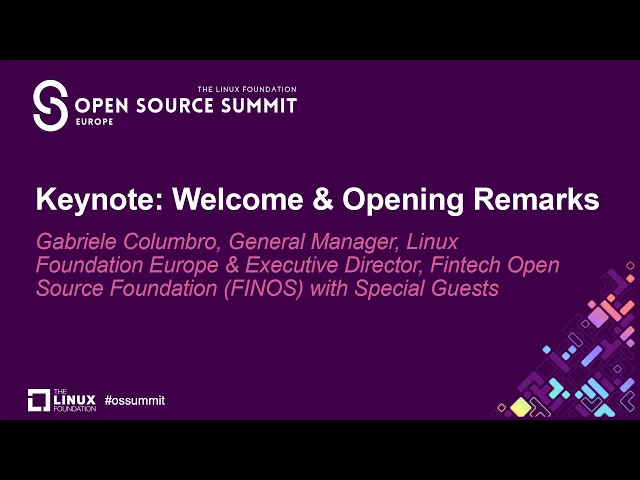 THE LINUX FOUNDATION
OPEN SOURCE SUMMIT
EUROPE

Keynote: Welcome & Opening Remarks

Gabriele Columbro, General Manager, Linux Foundation Europe & Executive Director, Fintech Open Source Foundation (FINOS) with Special Guests

THE LINUX FOUNDATION #ossummit